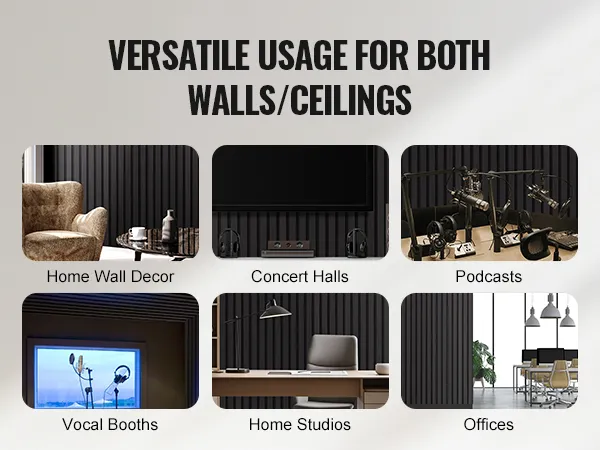 VERSATILE USAGE FOR BOTH WALLS/CEILINGS

Home Wall Decor

Concert Halls

Podcasts

Vocal Booths

Home Studios

Offices